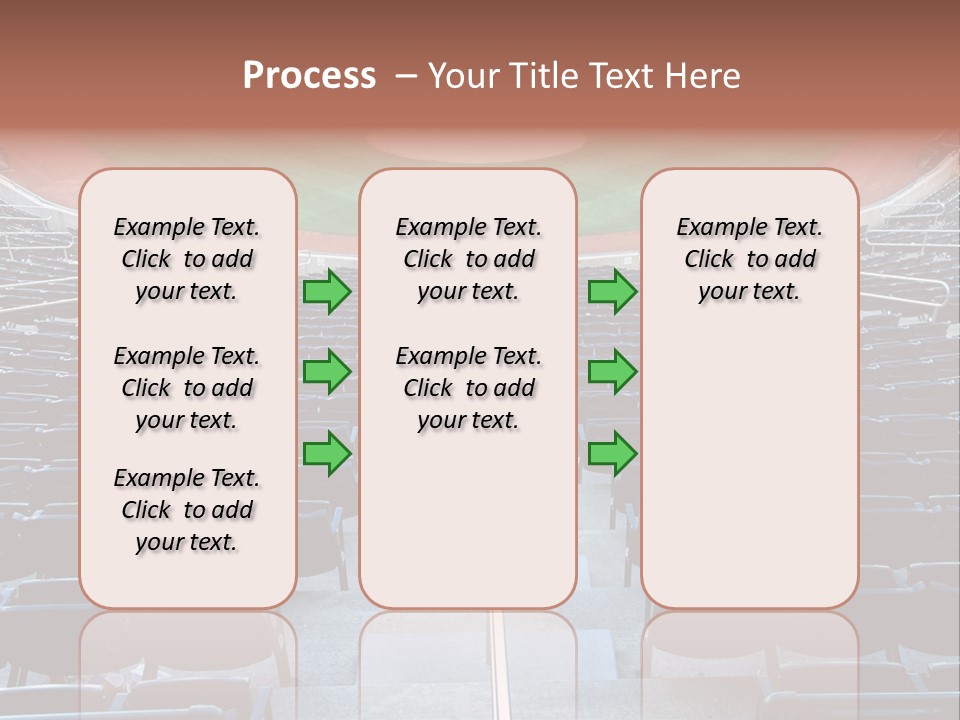 Process – Your Title Text Here

Example Text. Click to add your text.

Example Text. Click to add your text.

Example Text. Click to add your text.

Example Text. Click to add your text.

Example Text. Click to add your text.

Example Text. Click to add your text.